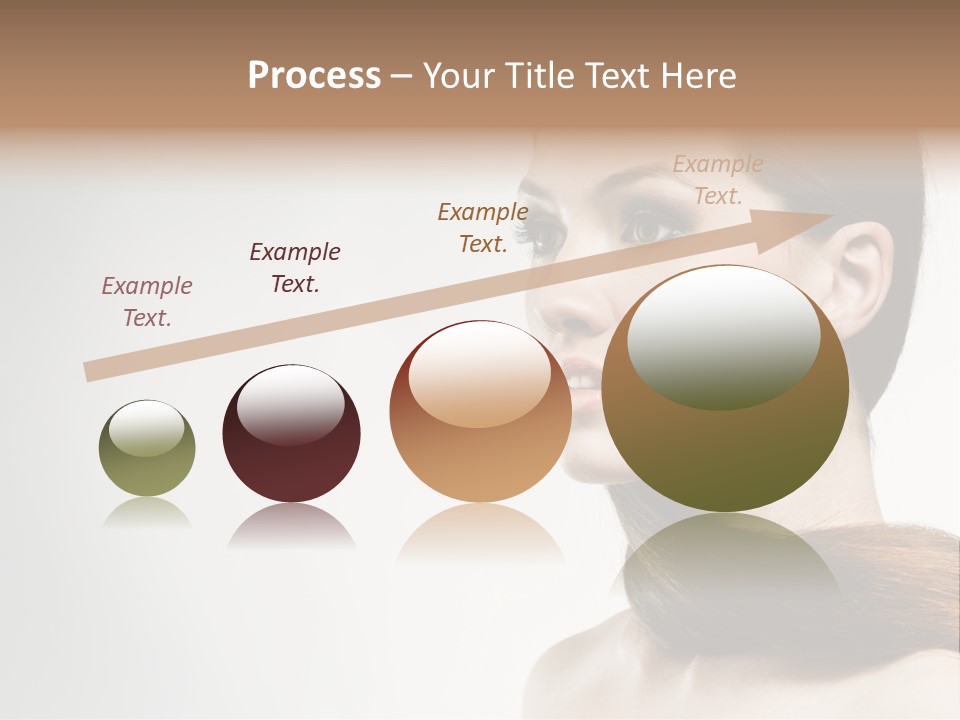 Process – Your Title Text Here

Example Text.

Example Text.

Example Text.

Example Text.